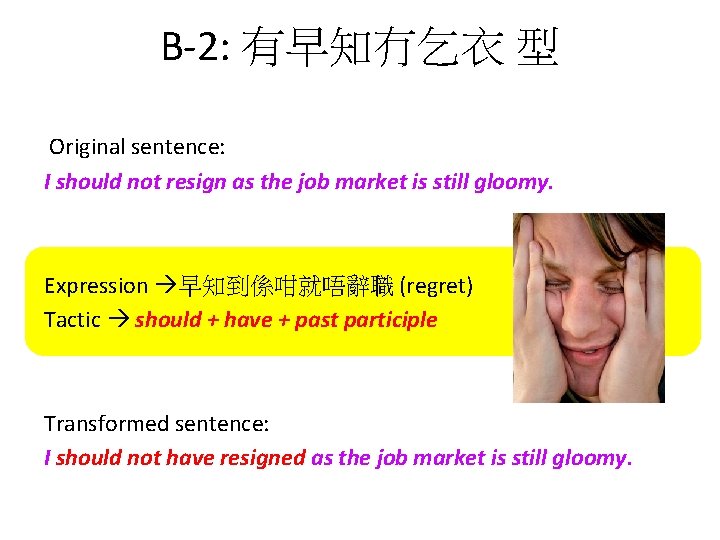 B-2: 有早知冇乞衣 型

Original sentence:
I should not resign as the job market is still gloomy.

Expression →早知到係咁就唔辭職 (regret)
Tactic → should + have + past participle

Transformed sentence:
I should not have resigned as the job market is still gloomy.